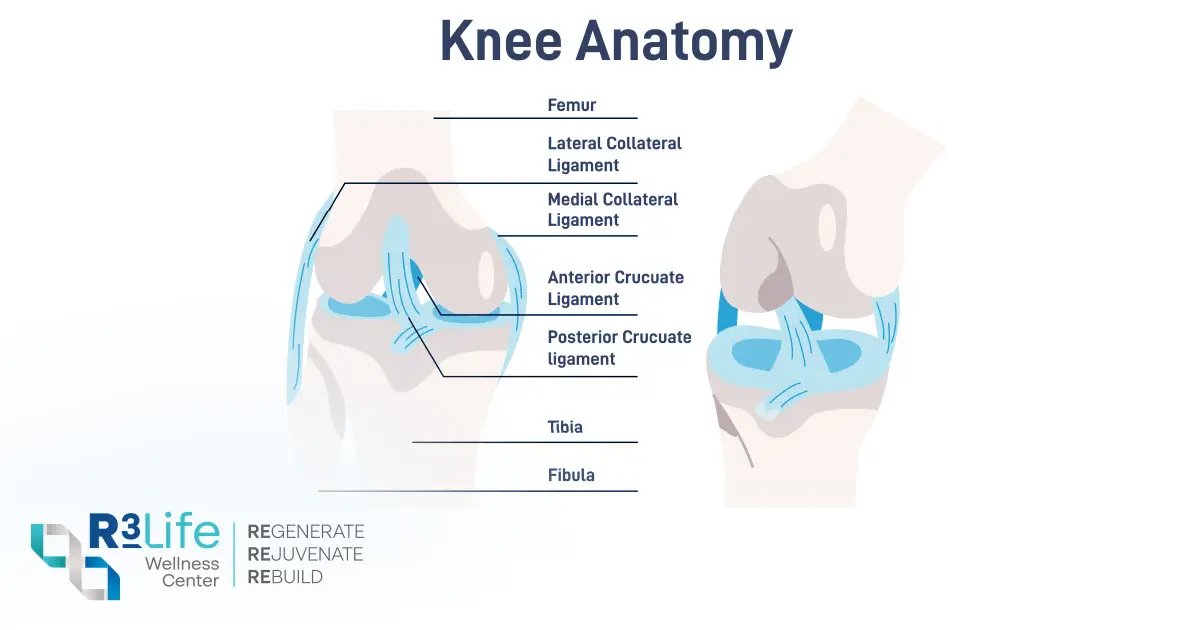 Knee Anatomy

Femur

Lateral Collateral Ligament

Medial Collateral Ligament

Anterior Crucuate Ligament

Posterior Crucuate ligament

Tibia

Fibula

R3Life Wellness Center

REGENERATE
REJUVENATE
REBUILD